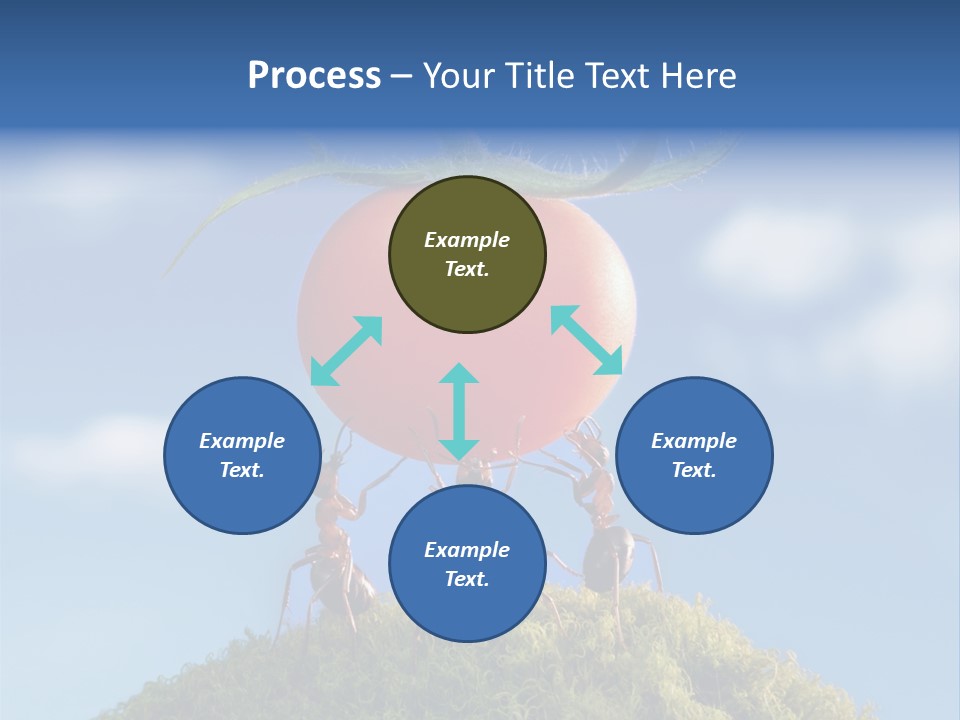 Process – Your Title Text Here

Example Text.

Example Text.

Example Text.

Example Text.